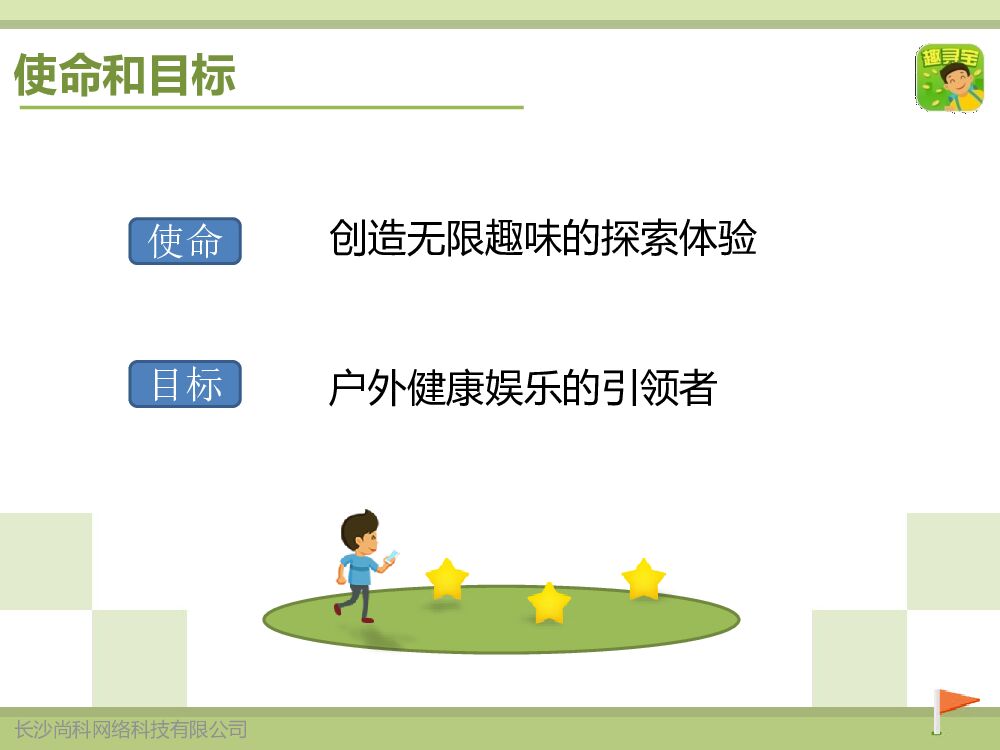 使命和目标

趣寻宝

使命
创造无限趣味的探索体验

目标
户外健康娱乐的引领者

长沙尚科网络科技有限公司